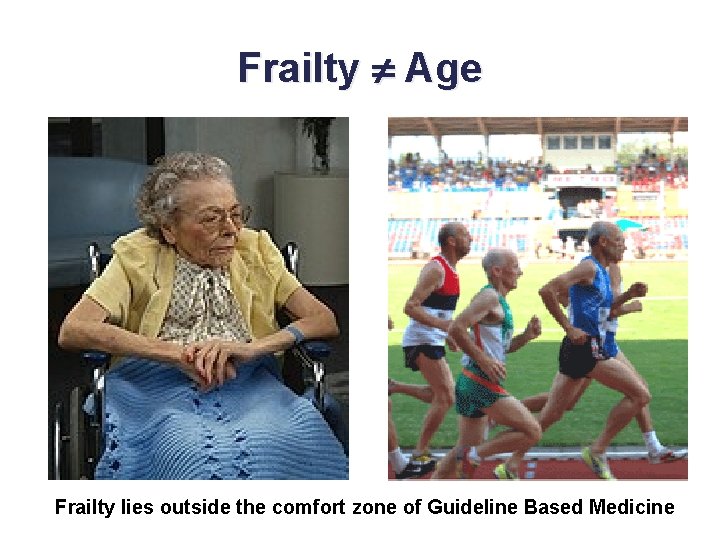 Frailty $\neq$ Age

Frailty lies outside the comfort zone of Guideline Based Medicine